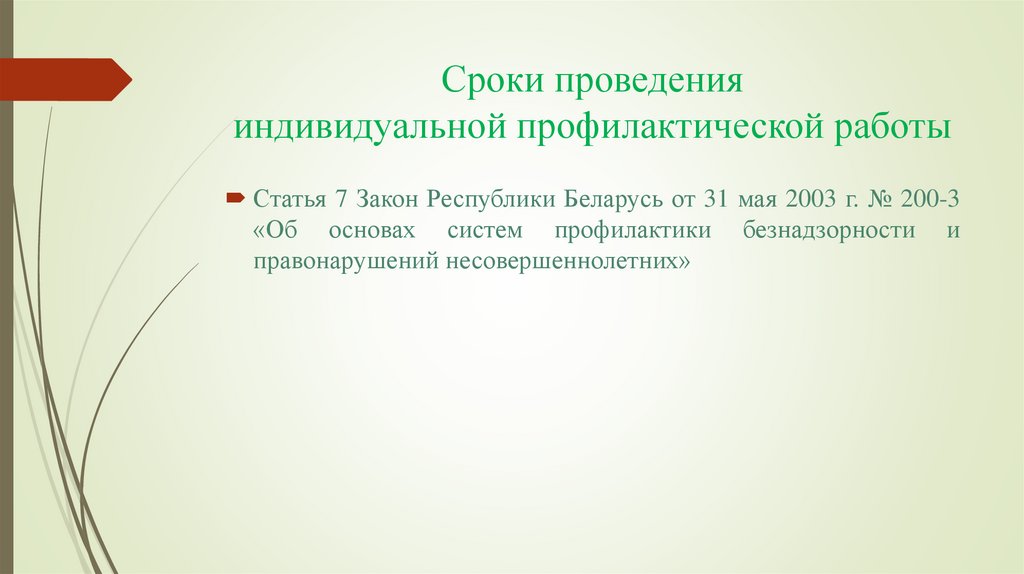 Сроки проведения индивидуальной профилактической работы

Статья 7 Закон Республики Беларусь от 31 мая 2003 г. № 200-З «Об основах систем профилактики безнадзорности и правонарушений несовершеннолетних»